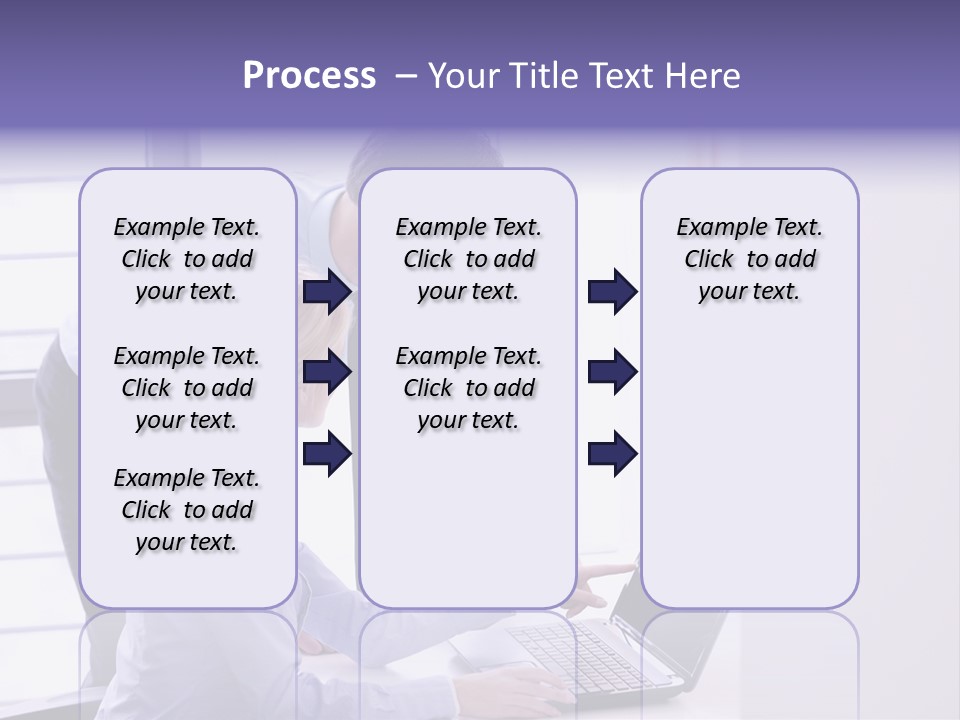 Process – Your Title Text Here

Example Text. Click to add your text.

Example Text. Click to add your text.

Example Text. Click to add your text.

Example Text. Click to add your text.

Example Text. Click to add your text.

Example Text. Click to add your text.